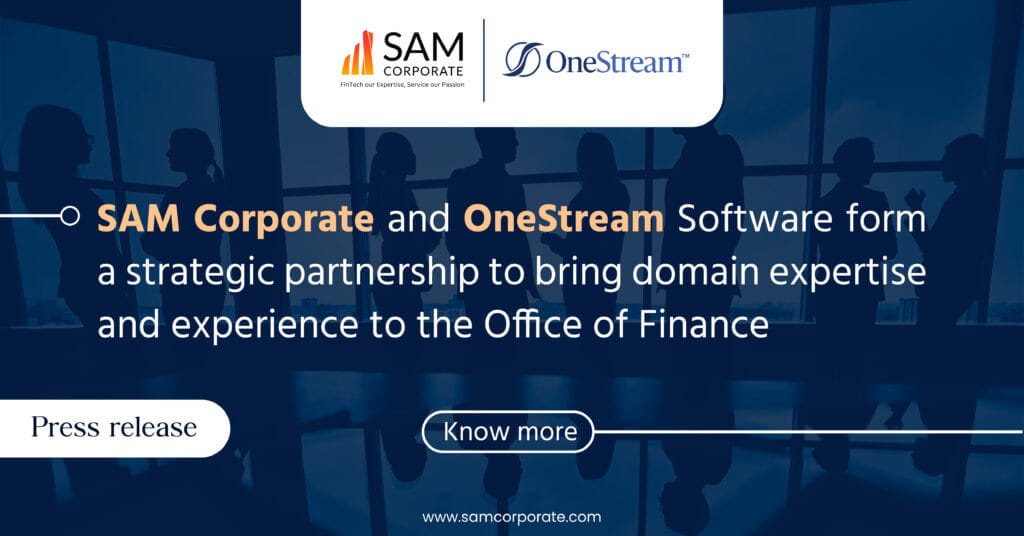 SAM CORPORATE
FinTech our Expertise, Service our Passion

OneStream™

SAM Corporate and OneStream Software form a strategic partnership to bring domain expertise and experience to the Office of Finance

Press release

Know more

www.samcorporate.com